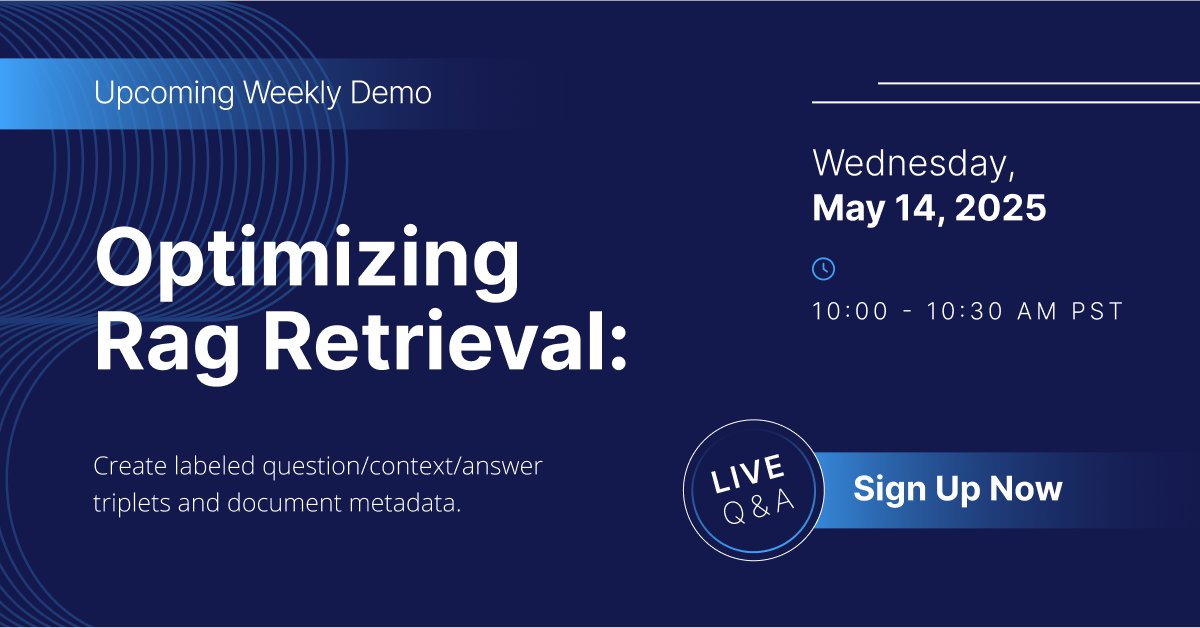 Upcoming Weekly Demo

Optimizing Rag Retrieval:

Create labeled question/context/answer triplets and document metadata.

Wednesday,
May 14, 2025

10:00 - 10:30 AM PST

LIVE Q & A

Sign Up Now